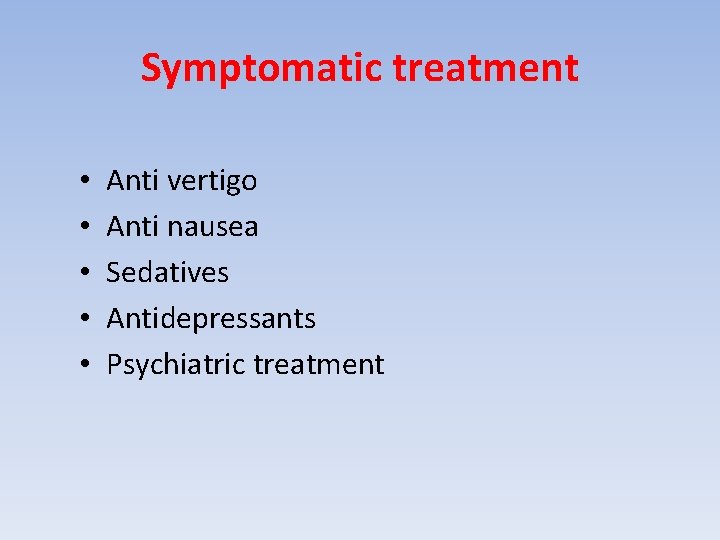 Symptomatic treatment

• Anti vertigo
• Anti nausea
• Sedatives
• Antidepressants
• Psychiatric treatment